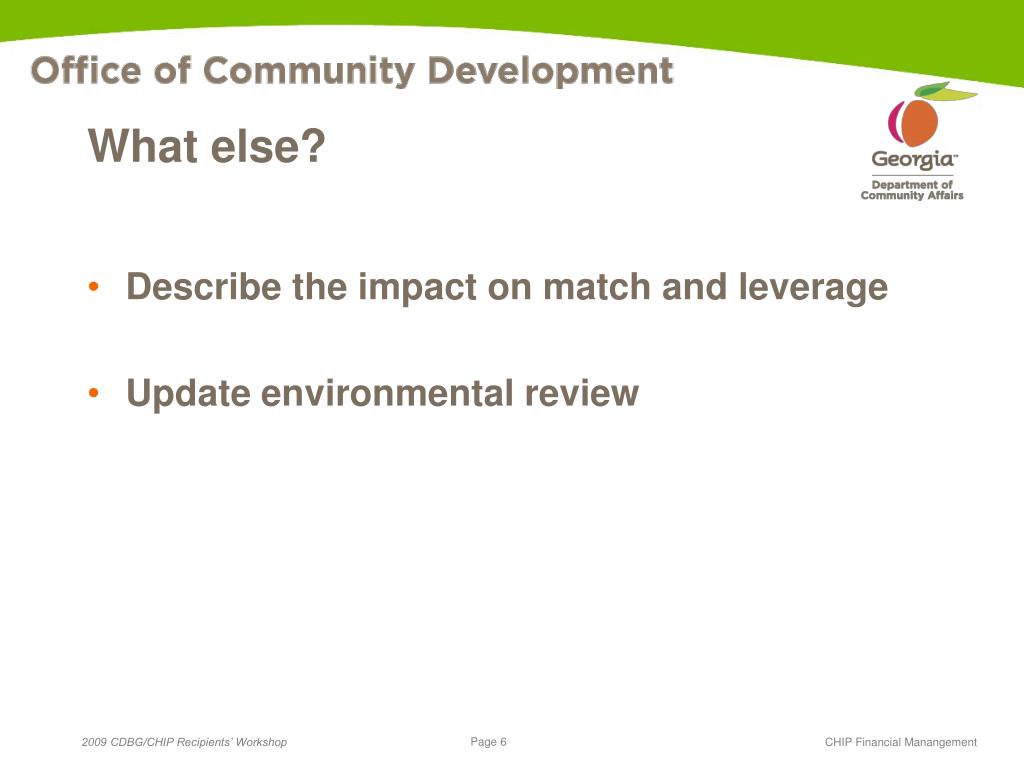 Office of Community Development

What else?

Georgia™
Department of
Community Affairs

• Describe the impact on match and leverage

• Update environmental review

2009 CDBG/CHIP Recipients' Workshop

Page 6

CHIP Financial Manangement